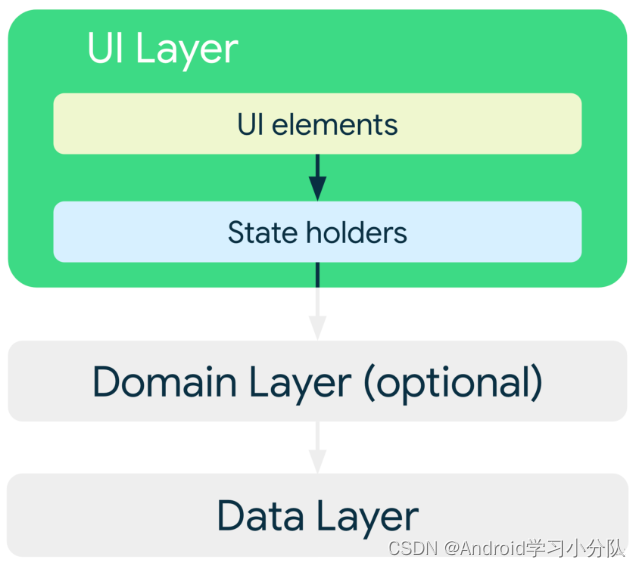 UI Layer

UI elements

State holders

Domain Layer (optional)

Data Layer

CSDN @Android学习小分队